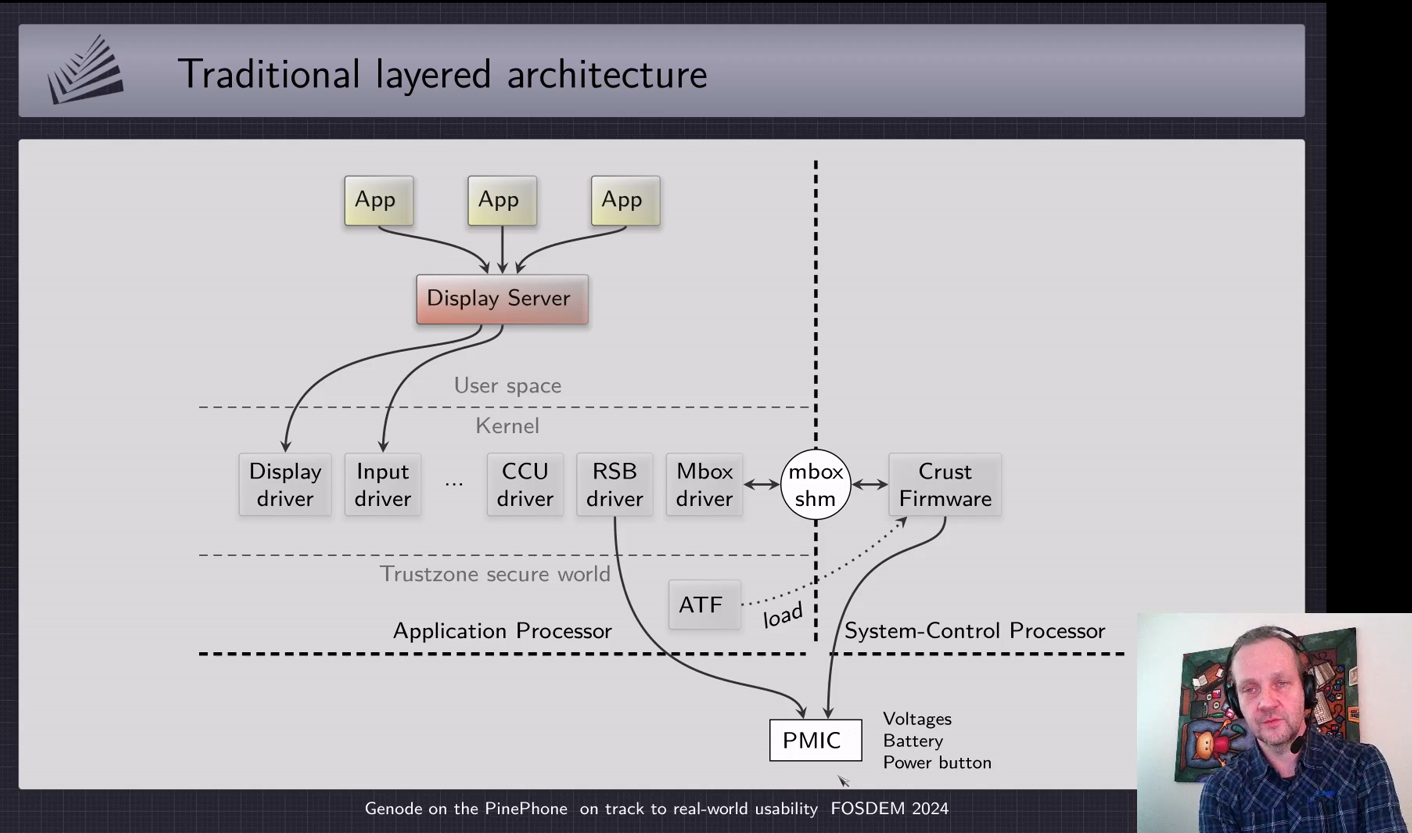 Traditional layered architecture

App
App
App

Display Server

User space

Kernel

Display driver
Input driver
...
CCU driver
RSB driver
Mbox driver
mbox shm
Crust Firmware

Trustzone secure world

ATF
load

Application Processor
System-Control Processor

PMIC
Voltages
Battery
Power button

Genode on the PinePhone on track to real-world usability FOSDEM 2024